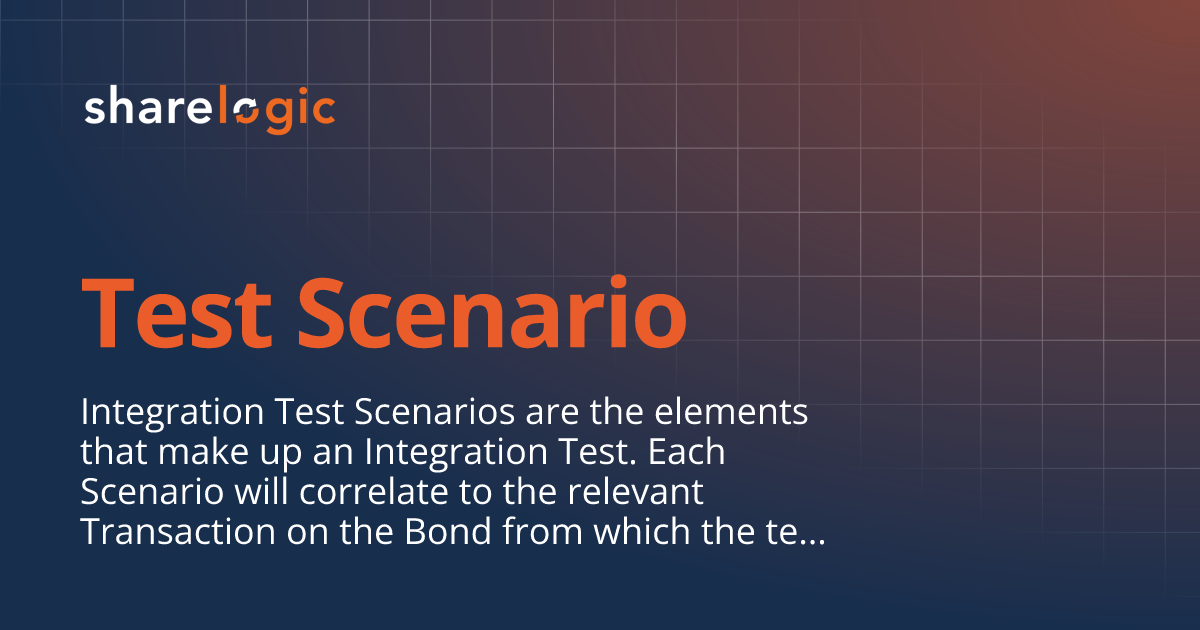 sharelogic

Test Scenario

Integration Test Scenarios are the elements that make up an Integration Test. Each Scenario will correlate to the relevant Transaction on the Bond from which the te...